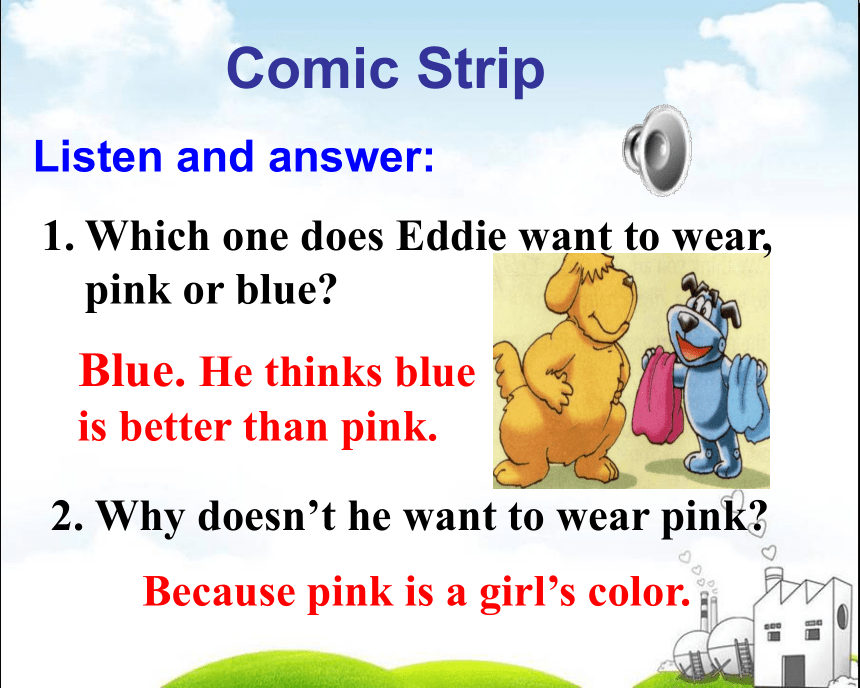 Comic Strip

Listen and answer:

1. Which one does Eddie want to wear, pink or blue?

Blue. He thinks blue is better than pink.

2. Why doesn’t he want to wear pink?

Because pink is a girl’s color.